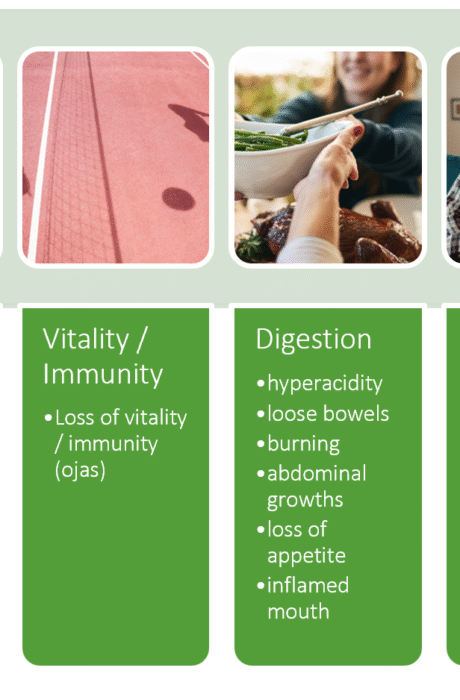 Vitality / Immunity

• Loss of vitality / immunity (ojas)

Digestion

• hyperacidity
• loose bowels
• burning
• abdominal growths
• loss of appetite
• inflamed mouth